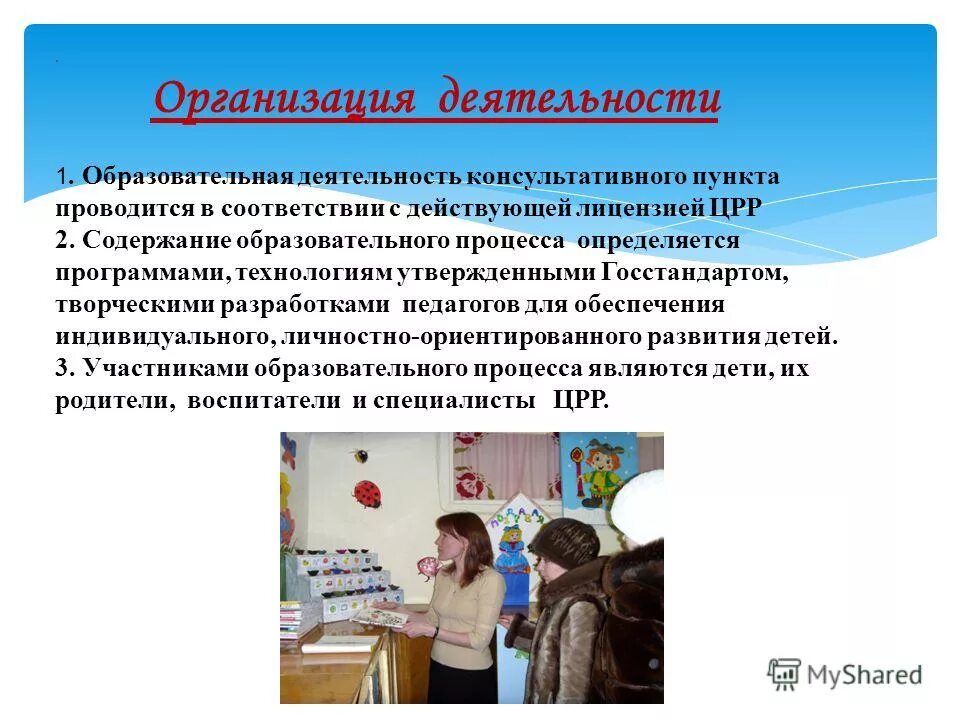 Организация деятельности

1. Образовательная деятельность консультативного пункта проводится в соответствии с действующей лицензией ЦРР
2. Содержание образовательного процесса определяется программами, технологиям утвержденными Госстандартом, творческими разработками педагогов для обеспечения индивидуального, личностно-ориентированного развития детей.
3. Участниками образовательного процесса являются дети, их родители, воспитатели и специалисты ЦРР.

MyShared